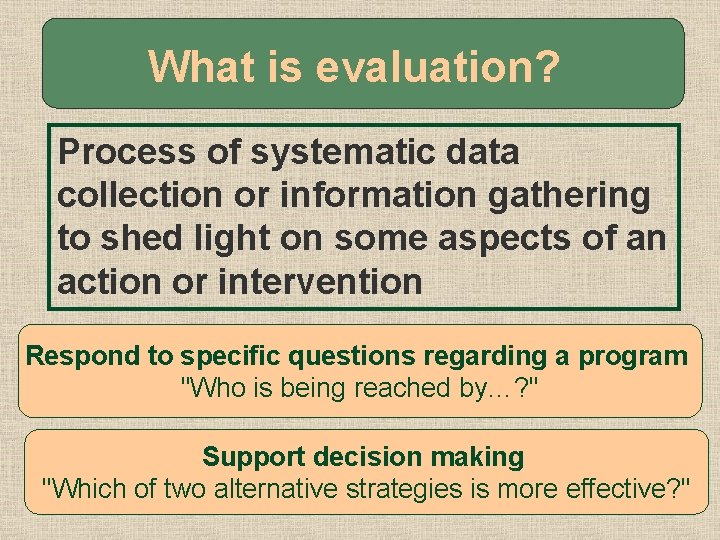 What is evaluation?

Process of systematic data collection or information gathering to shed light on some aspects of an action or intervention

Respond to specific questions regarding a program
"Who is being reached by...?"

Support decision making
"Which of two alternative strategies is more effective?"